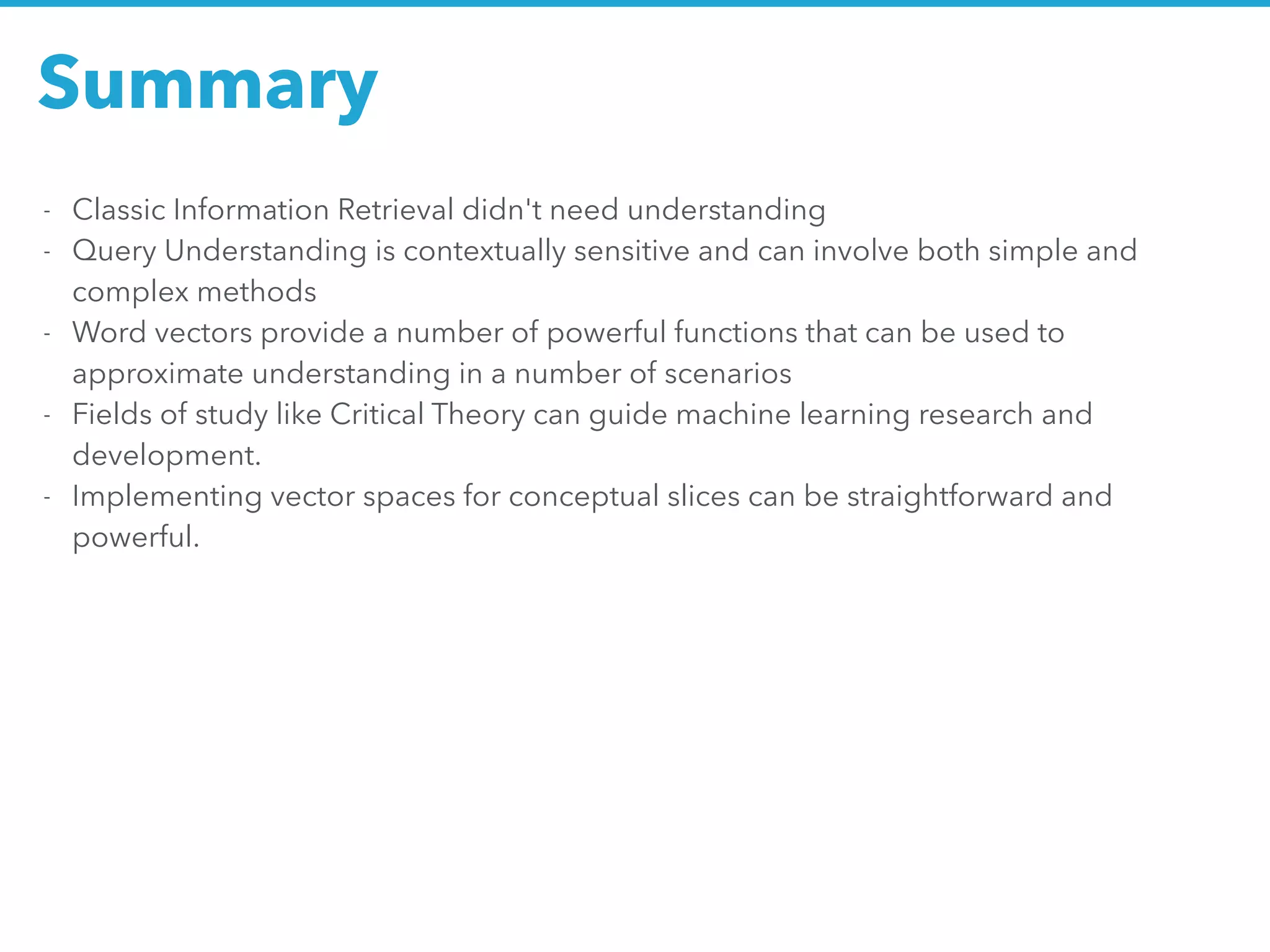 Summary

- Classic Information Retrieval didn't need understanding
- Query Understanding is contextually sensitive and can involve both simple and complex methods
- Word vectors provide a number of powerful functions that can be used to approximate understanding in a number of scenarios
- Fields of study like Critical Theory can guide machine learning research and development.
- Implementing vector spaces for conceptual slices can be straightforward and powerful.